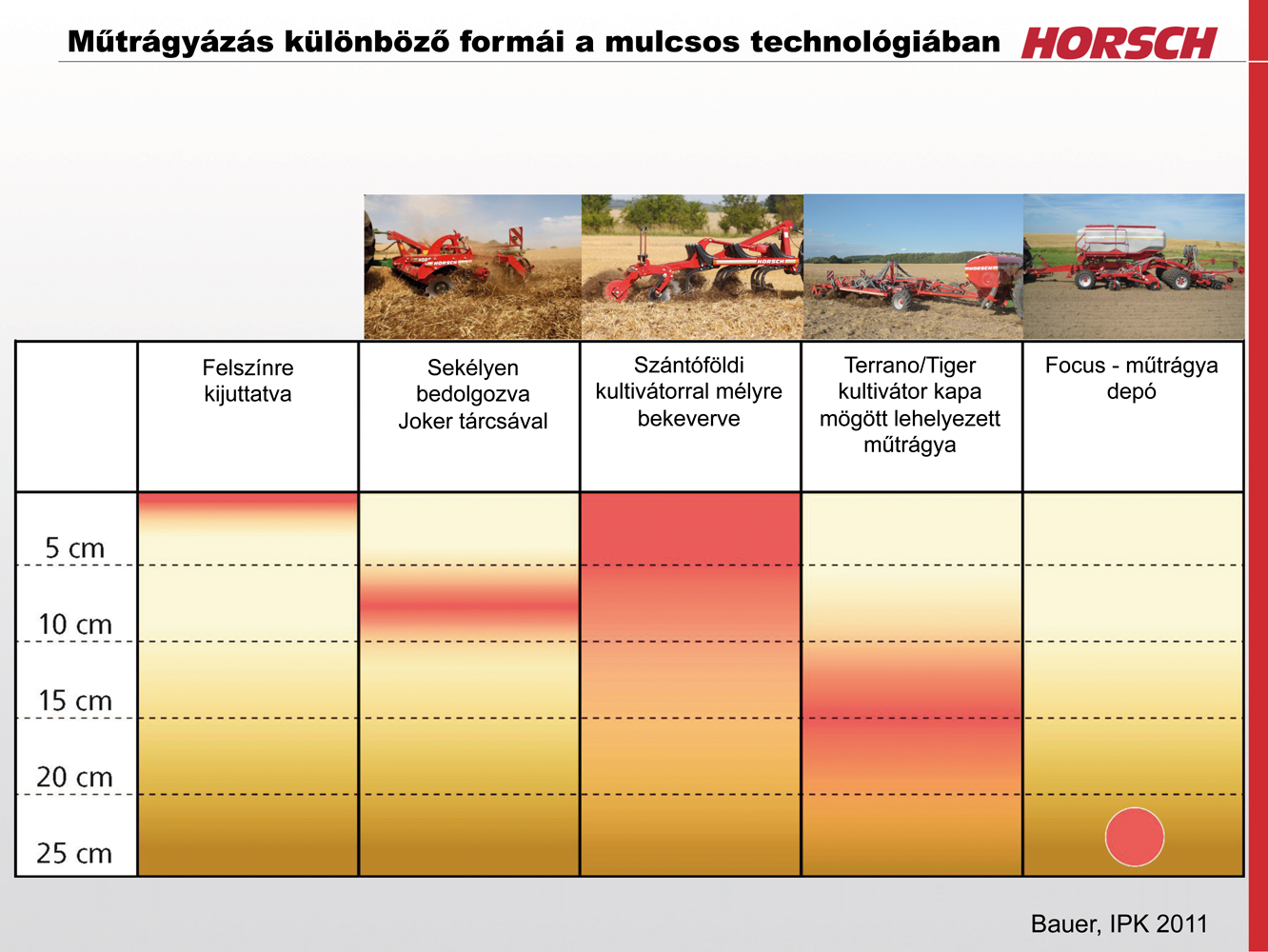 Műtrágyázás különböző formái a mulcsos technológiában

HORSCH

| | Felszínre kijuttatva | Sekélyen bedolgozva Joker tárcsával | Szántóföldi kultivátorral mélyre bekeverve | Terrano/Tiger kultivátor kapa mögött lehelyezett műtrágya | Focus - műtrágya depó |
|---|---|---|---|---|---|
| 5 cm | | | | | |
| 10 cm | | | | | |
| 15 cm | | | | | |
| 20 cm | | | | | |
| 25 cm | | | | | |

Bauer, IPK 2011